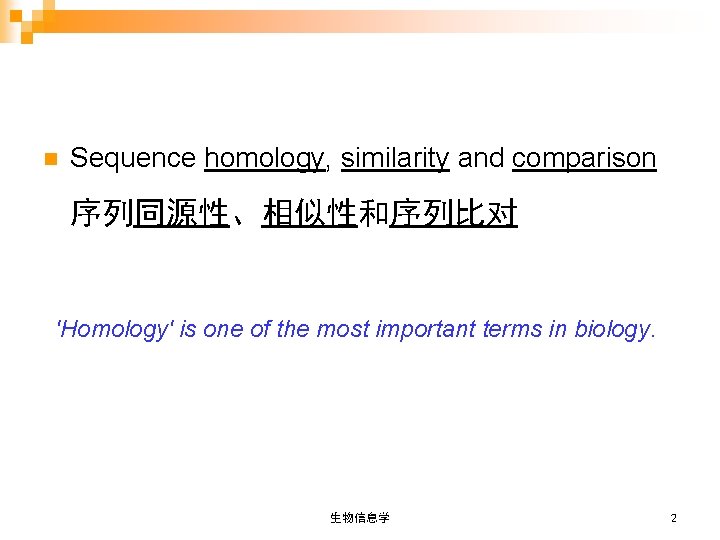 Sequence homology, similarity and comparison

序列同源性、相似性和序列比对

'Homology' is one of the most important terms in biology.

生物信息学

2